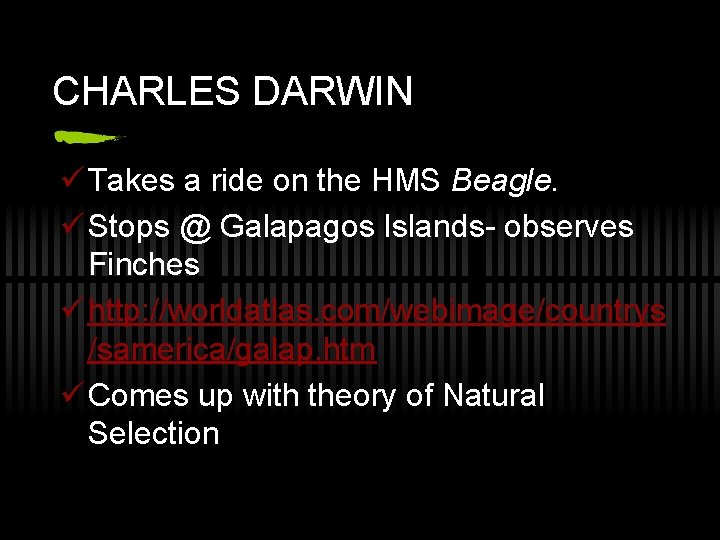 CHARLES DARWIN

✓ Takes a ride on the HMS Beagle.

✓ Stops @ Galapagos Islands- observes Finches

✓ http://worldatlas.com/webimage/countrys/samerica/galap.htm

✓ Comes up with theory of Natural Selection